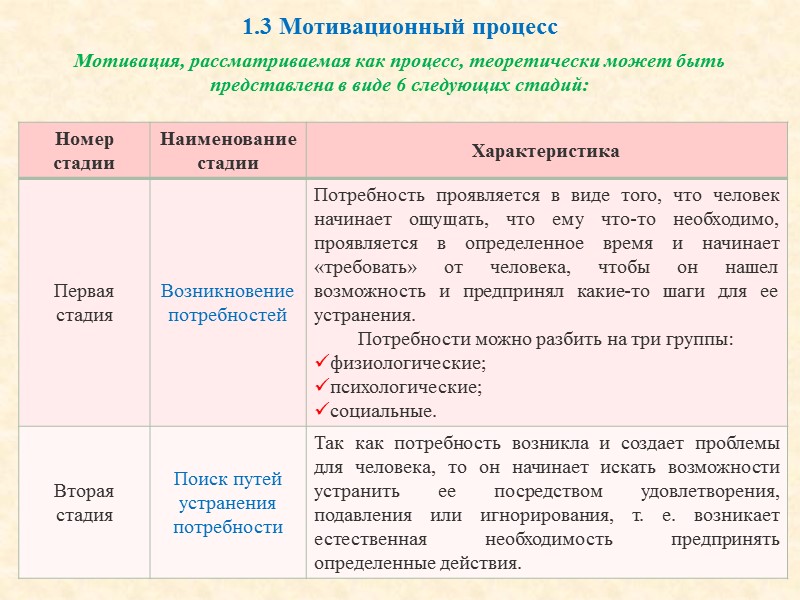 1.3 Мотивационный процесс

Мотивация, рассматриваемая как процесс, теоретически может быть представлена в виде 6 следующих стадий:

| Номер стадии | Наименование стадии | Характеристика |
|---|---|---|
| Первая стадия | Возникновение потребностей | Потребность проявляется в виде того, что человек начинает ощущать, что ему что-то необходимо, проявляется в определенное время и начинает «требовать» от человека, чтобы он нашел возможность и предпринял какие-то шаги для ее устранения. Потребности можно разбить на три группы: ✓физиологические; ✓психологические; ✓социальные. |
| Вторая стадия | Поиск путей устранения потребности | Так как потребность возникла и создает проблемы для человека, то он начинает искать возможности устранить ее посредством удовлетворения, подавления или игнорирования, т. е. возникает естественная необходимость предпринять определенные действия. |